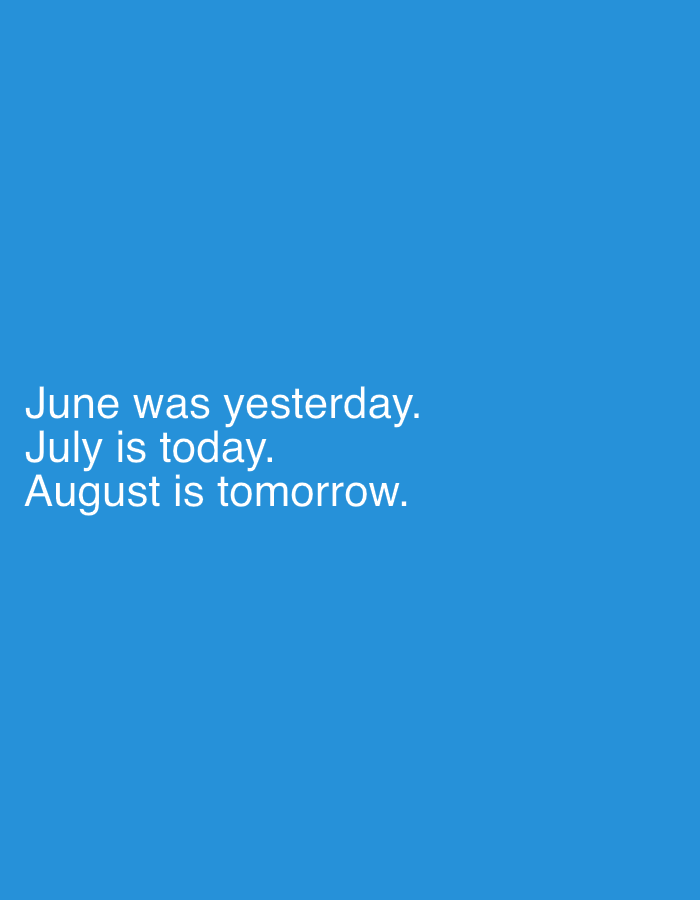 June was yesterday.
July is today.
August is tomorrow.